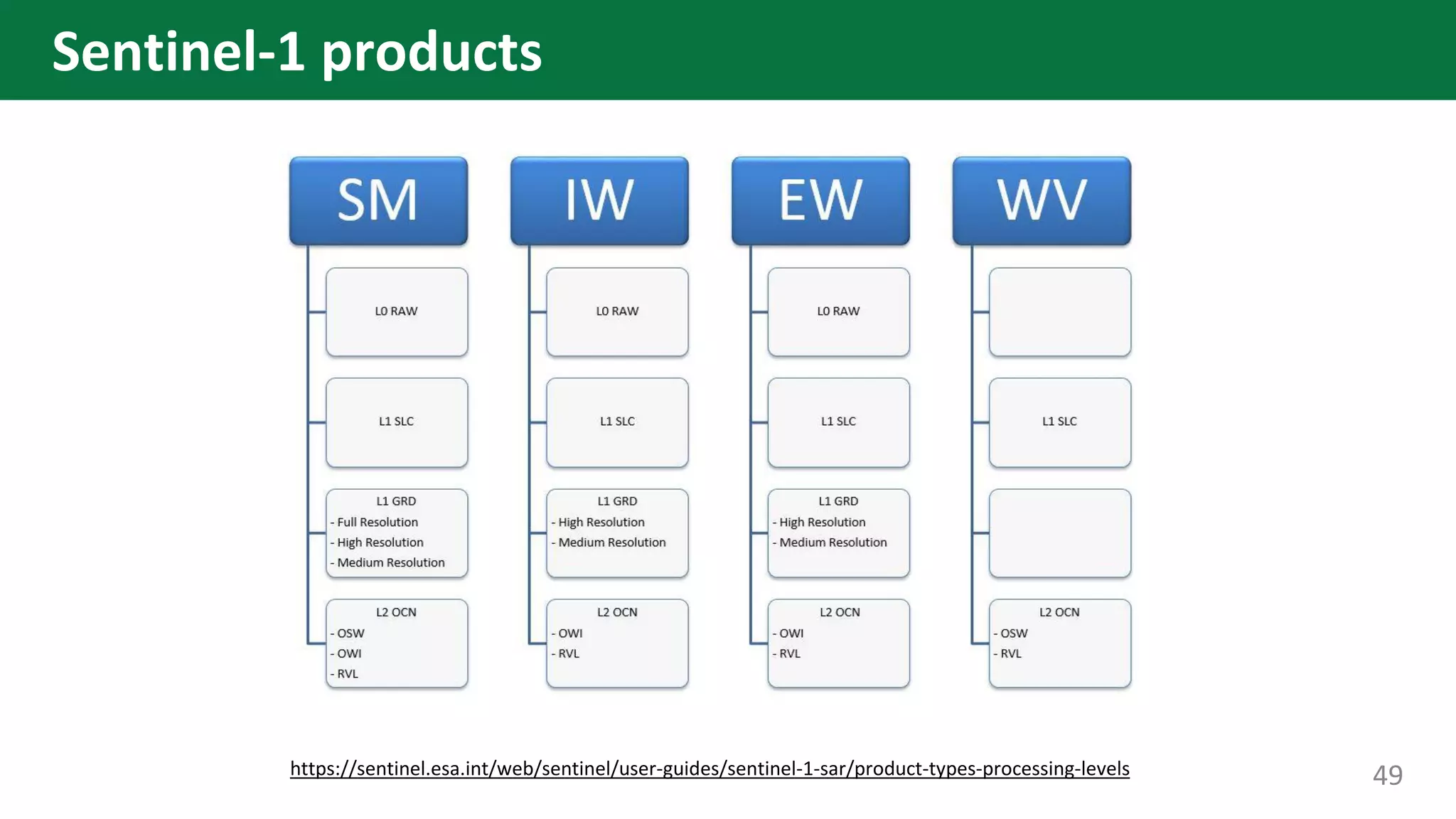 Sentinel-1 products

SM

L0 RAW

L1 SLC

L1 GRD
- Full Resolution
- High Resolution
- Medium Resolution

L2 OCN
- OSW
- OWI
- RVL

IW

L0 RAW

L1 SLC

L1 GRD
- High Resolution
- Medium Resolution

L2 OCN
- OWI
- RVL

EW

L0 RAW

L1 SLC

L1 GRD
- High Resolution
- Medium Resolution

L2 OCN
- OWI
- RVL

WV

L1 SLC

L2 OCN
- OSW
- RVL

https://sentinel.esa.int/web/sentinel/user-guides/sentinel-1-sar/product-types-processing-levels

49